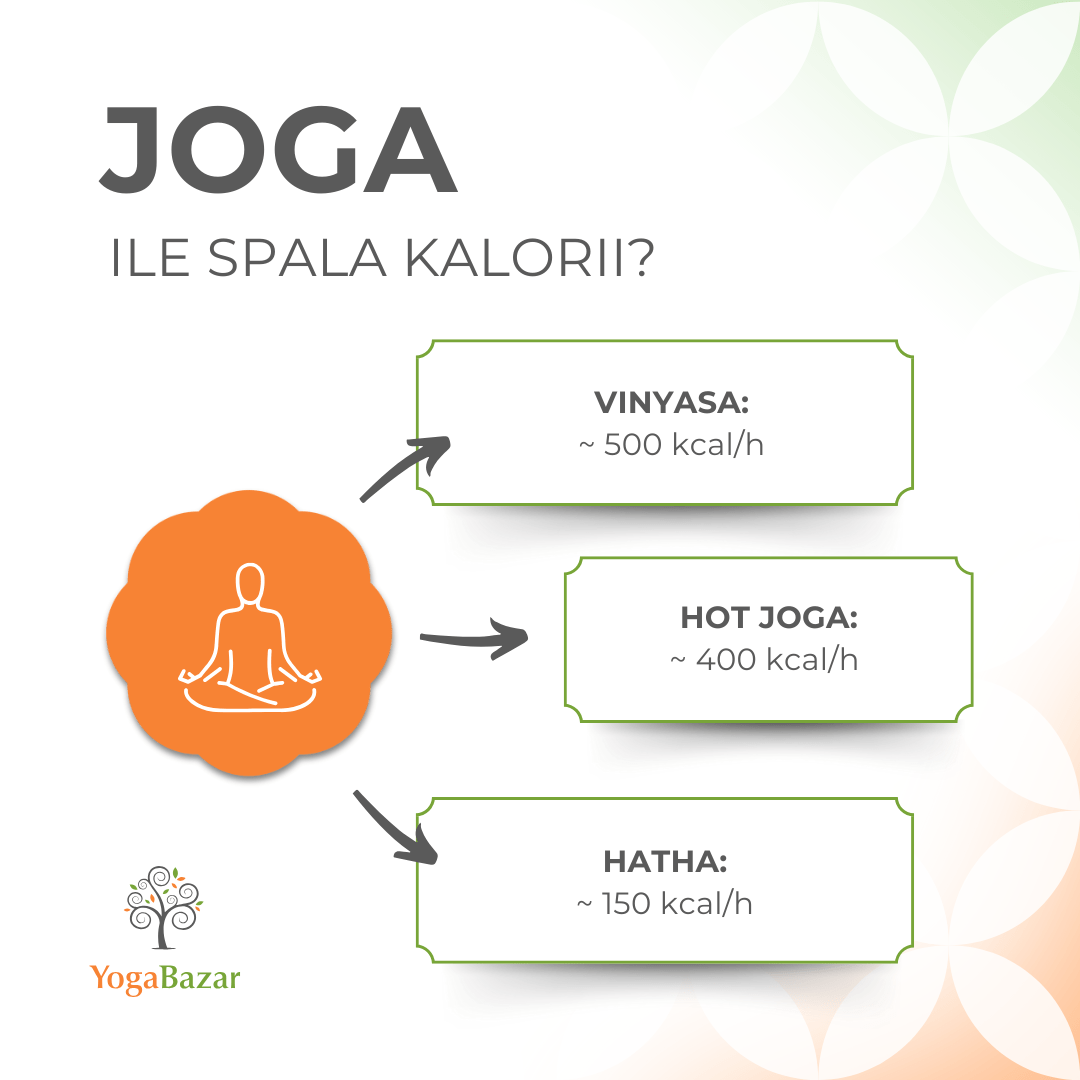 JOGA

ILE SPALA KALORII?

VINYASA:
~ 500 kcal/h

HOT JOGA:
~ 400 kcal/h

HATHA:
~ 150 kcal/h

YogaBazar